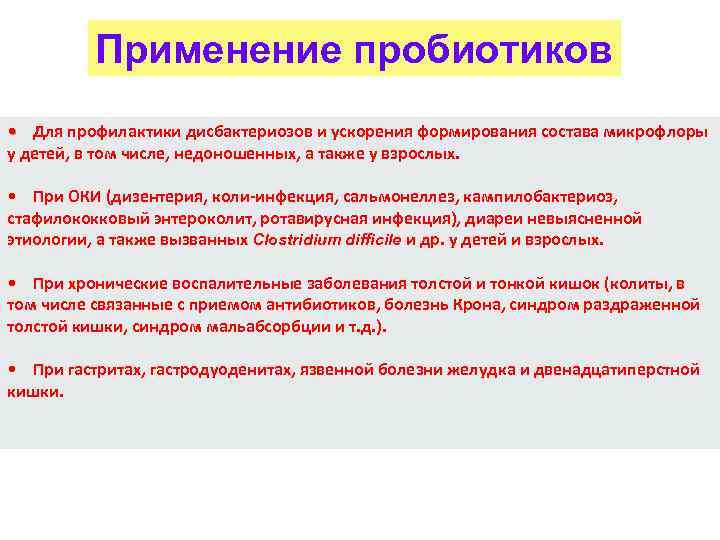 Применение пробиотиков

• Для профилактики дисбактериозов и ускорения формирования состава микрофлоры у детей, в том числе, недоношенных, а также у взрослых.

• При ОКИ (дизентерия, коли-инфекция, сальмонеллез, кампилобактериоз, стафилококковый энтероколит, ротавирусная инфекция), диареи невыясненной этиологии, а также вызванных Clostridium difficile и др. у детей и взрослых.

• При хронические воспалительные заболевания толстой и тонкой кишок (колиты, в том числе связанные с приемом антибиотиков, болезнь Крона, синдром раздраженной толстой кишки, синдром мальабсорбции и т.д.).

• При гастритах, гастродуоденитах, язвенной болезни желудка и двенадцатиперстной кишки.